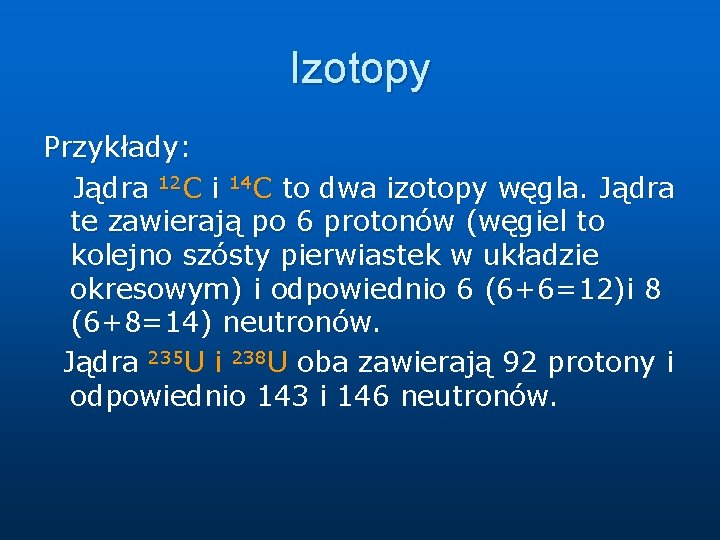 Izotopy

Przykłady:

Jądra $^{12}C$ i $^{14}C$ to dwa izotopy węgla. Jądra te zawierają po 6 protonów (węgiel to kolejno szósty pierwiastek w układzie okresowym) i odpowiednio 6 (6+6=12)i 8 (6+8=14) neutronów.

Jądra $^{235}U$ i $^{238}U$ oba zawierają 92 protony i odpowiednio 143 i 146 neutronów.